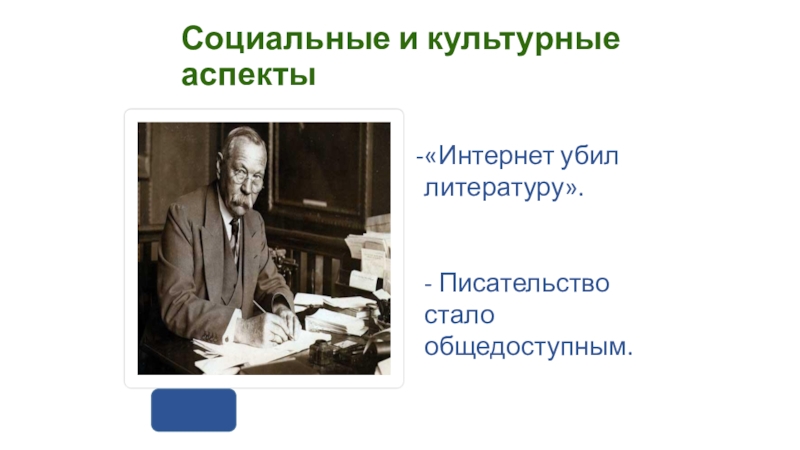 Социальные и культурные аспекты

-«Интернет убил литературу».

- Писательство стало общедоступным.